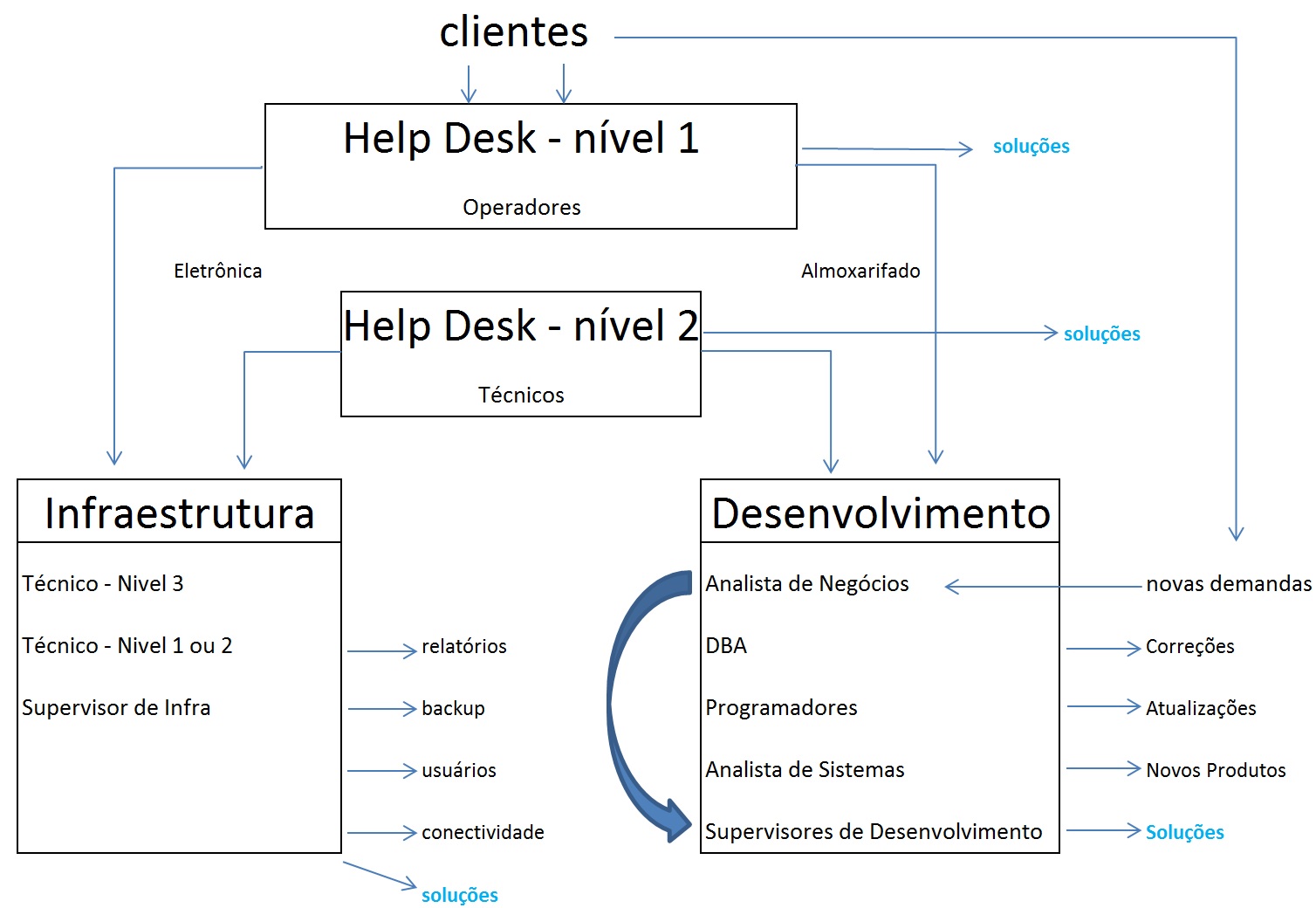 clientes

Help Desk - nível 1

Operadores

soluções

Eletrônica

Almoxarifado

Help Desk - nível 2

Técnicos

soluções

Infraestrutura

Técnico - Nivel 3

Técnico - Nivel 1 ou 2

Supervisor de Infra

relatórios

backup

usuários

conectividade

soluções

Desenvolvimento

Analista de Negócios

DBA

Programadores

Analista de Sistemas

Supervisores de Desenvolvimento

novas demandas

Correções

Atualizações

Novos Produtos

Soluções